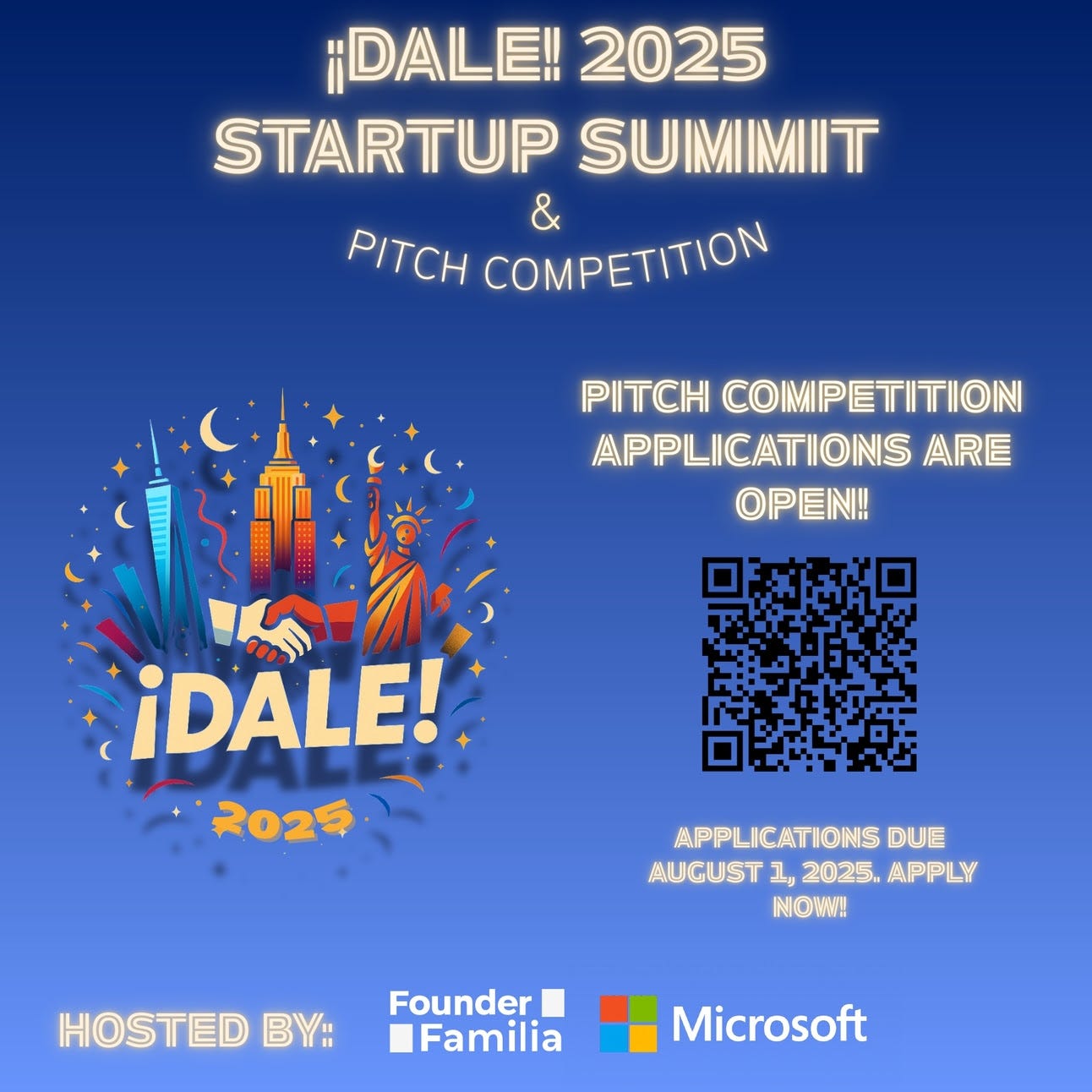 ¡DALE! 2025 STARTUP SUMMIT
&
PITCH COMPETITION

¡DALE!
2025

PITCH COMPETITION APPLICATIONS ARE OPEN!

APPLICATIONS DUE AUGUST 1, 2025. APPLY NOW!

HOSTED BY:

Founder Familia

Microsoft